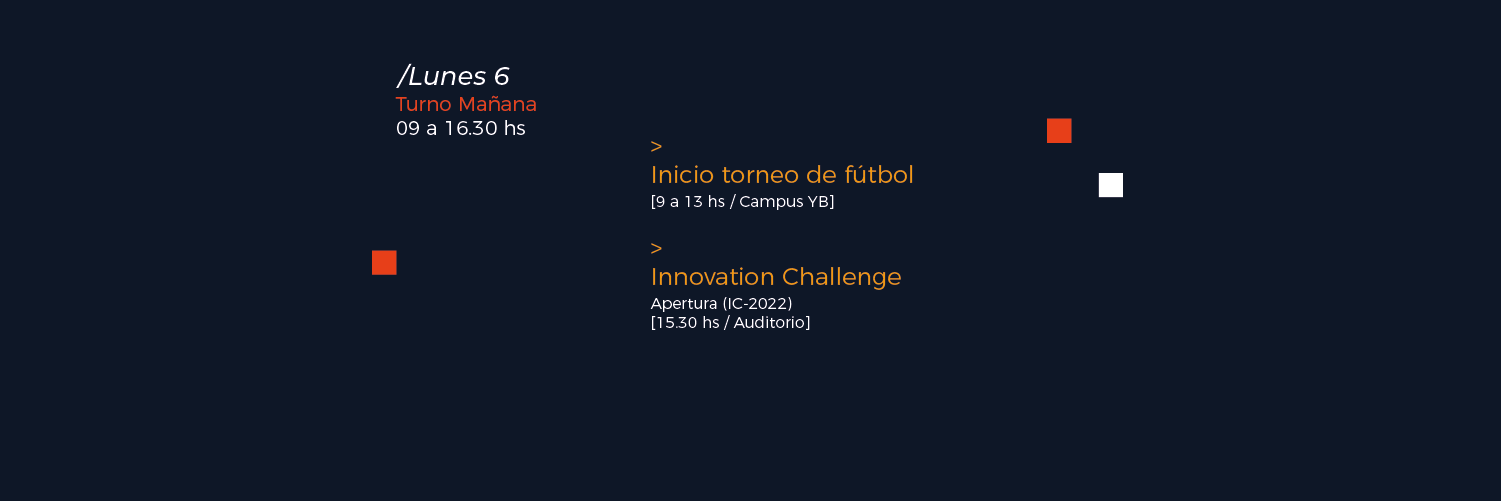 /Lunes 6
Turno Mañana
09 a 16.30 hs

>
Inicio torneo de fútbol
[9 a 13 hs / Campus YB]

>
Innovation Challenge
Apertura (IC-2022)
[15.30 hs / Auditorio]